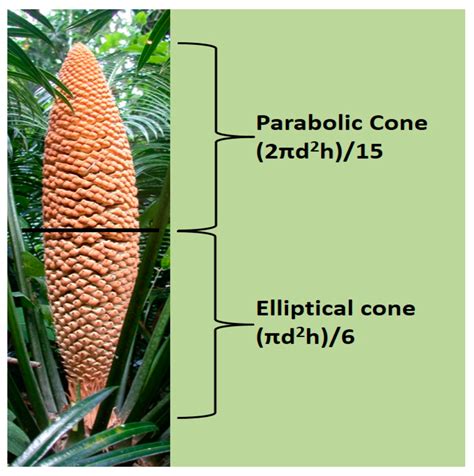 Parabolic Cone
$(2\pi d^2h)/15$

Elliptical cone
$(\pi d^2h)/6$